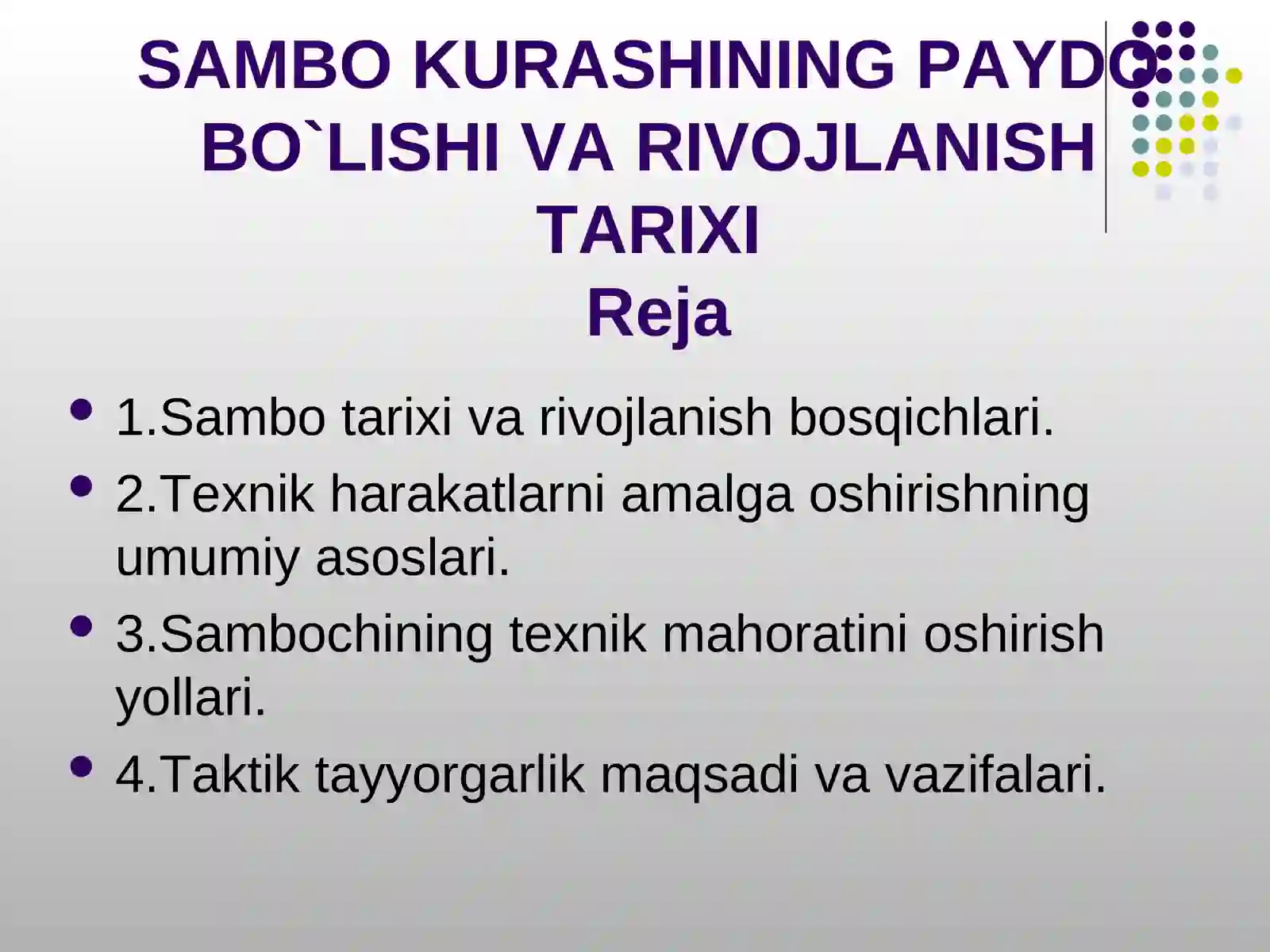 SAMBO KURASHINING PAYDO BO`LISHI VA RIVOJLANISH TARIXI
Reja

- 1.Sambo tarixi va rivojlanish bosqichlari.
- 2.Texnik harakatlarni amalga oshirishning umumiy asoslari.
- 3.Sambochining texnik mahoratini oshirish yollari.
- 4.Taktik tayyorgarlik maqsadi va vazifalari.